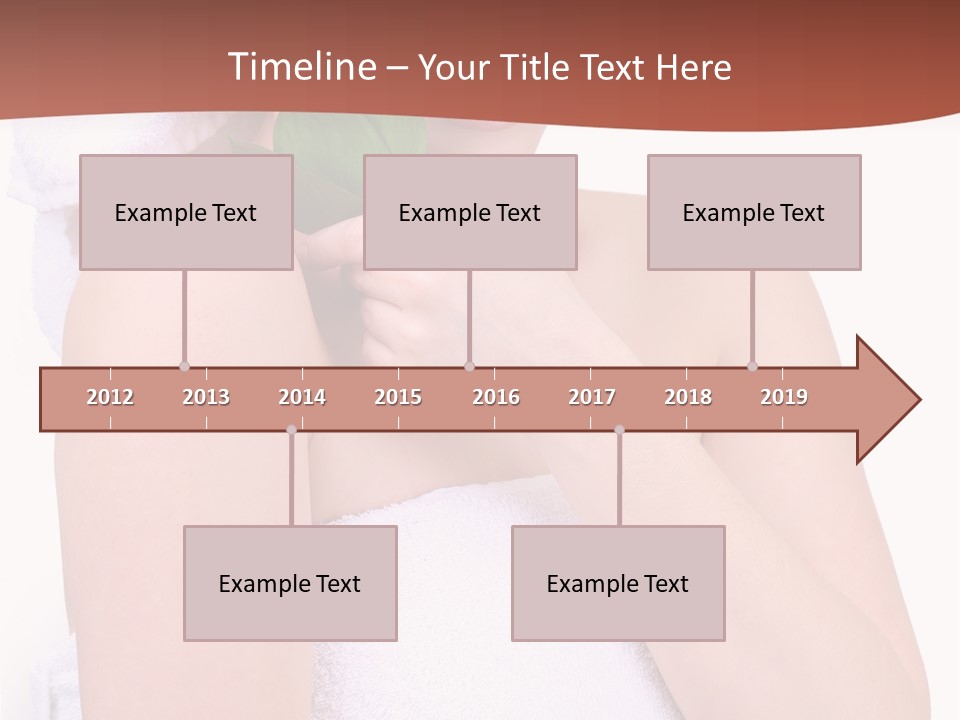 Timeline – Your Title Text Here

Example Text

Example Text

Example Text

2012 2013 2014 2015 2016 2017 2018 2019

Example Text

Example Text